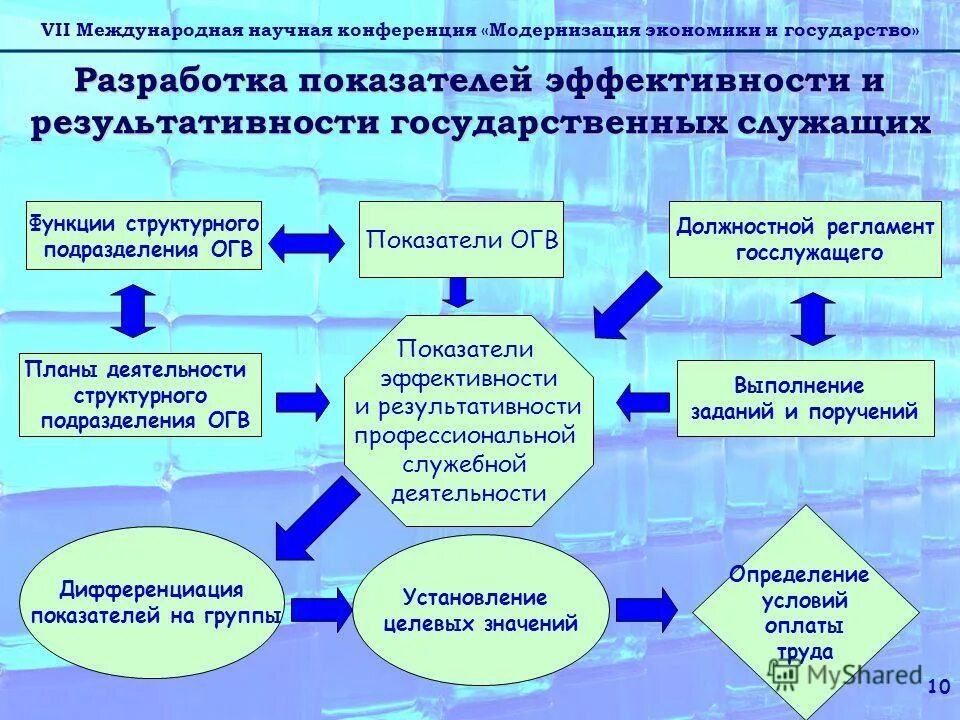 VII Международная научная конференция «Модернизация экономики и государство»

Разработка показателей эффективности и результативности государственных служащих

Функции структурного подразделения ОГВ

Показатели ОГВ

Должностной регламент госслужащего

Планы деятельности структурного подразделения ОГВ

Показатели эффективности и результативности профессиональной служебной деятельности

Выполнение заданий и поручений

Дифференциация показателей на группы

Установление целевых значений

Определение условий оплаты труда

MyShared

10